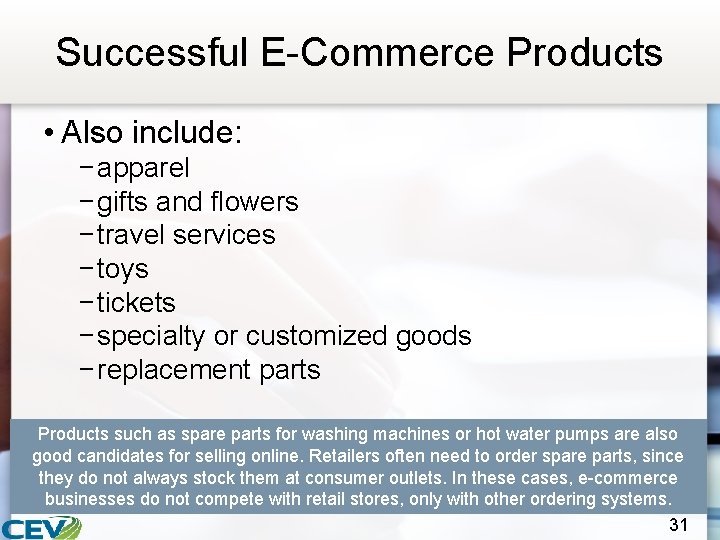 Successful E-Commerce Products

• Also include:
– apparel
– gifts and flowers
– travel services
– toys
– tickets
– specialty or customized goods
– replacement parts

Products such as spare parts for washing machines or hot water pumps are also good candidates for selling online. Retailers often need to order spare parts, since they do not always stock them at consumer outlets. In these cases, e-commerce businesses do not compete with retail stores, only with other ordering systems.

CEV

31